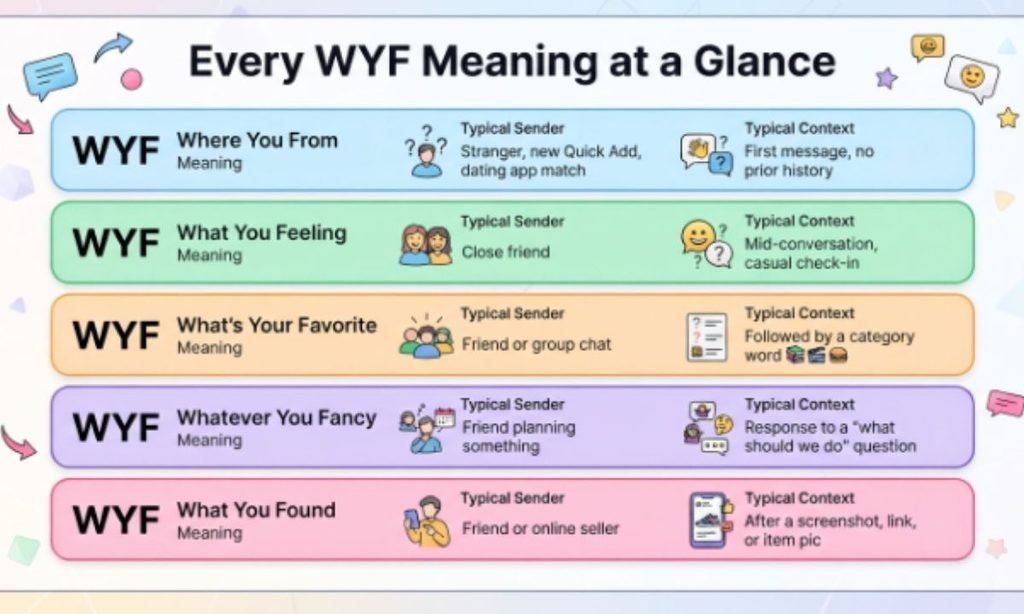 Every WYF Meaning at a Glance

WYF Where You From
Meaning
Typical Sender
Stranger, new Quick Add, dating app match
Typical Context
First message, no prior history

WYF What You Feeling
Meaning
Typical Sender
Close friend
Typical Context
Mid-conversation, casual check-in

WYF What's Your Favorite
Meaning
Typical Sender
Friend or group chat
Typical Context
Followed by a category word

WYF Whatever You Fancy
Meaning
Typical Sender
Friend planning something
Typical Context
Response to a "what should we do" question

WYF What You Found
Meaning
Typical Sender
Friend or online seller
Typical Context
After a screenshot, link, or item pic